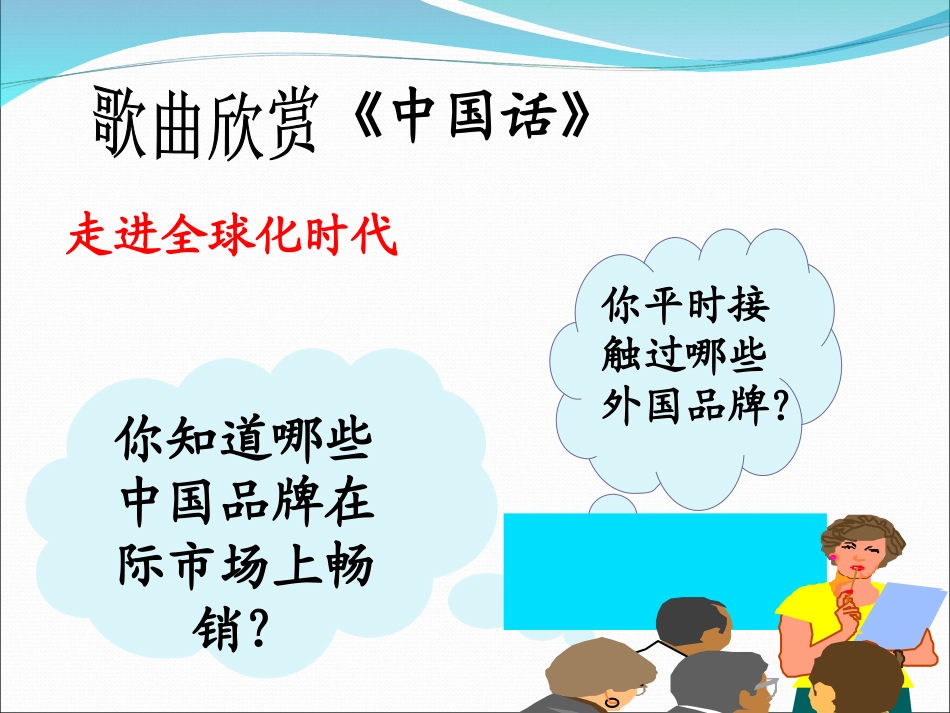 歌曲欣赏《中国话》

走进全球化时代

你平时接触过哪些外国品牌?

你知道哪些中国品牌在际市场上畅销?